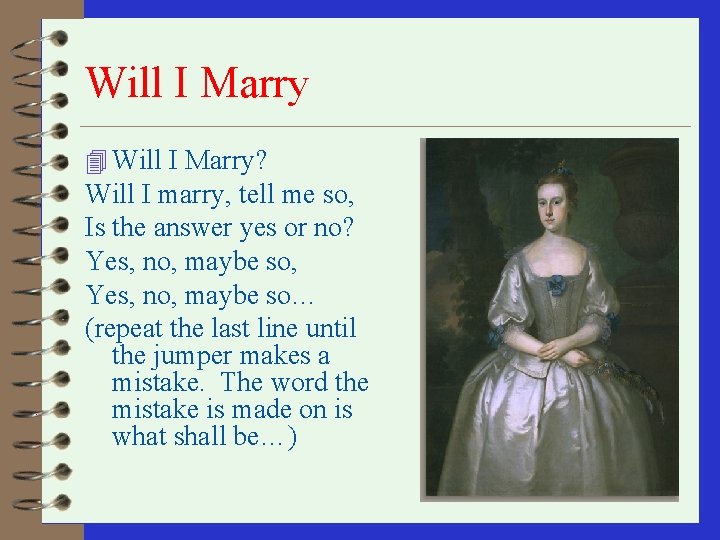 Will I Marry

Will I Marry?
Will I marry, tell me so,
Is the answer yes or no?
Yes, no, maybe so,
Yes, no, maybe so…
(repeat the last line until the jumper makes a mistake. The word the mistake is made on is what shall be…)